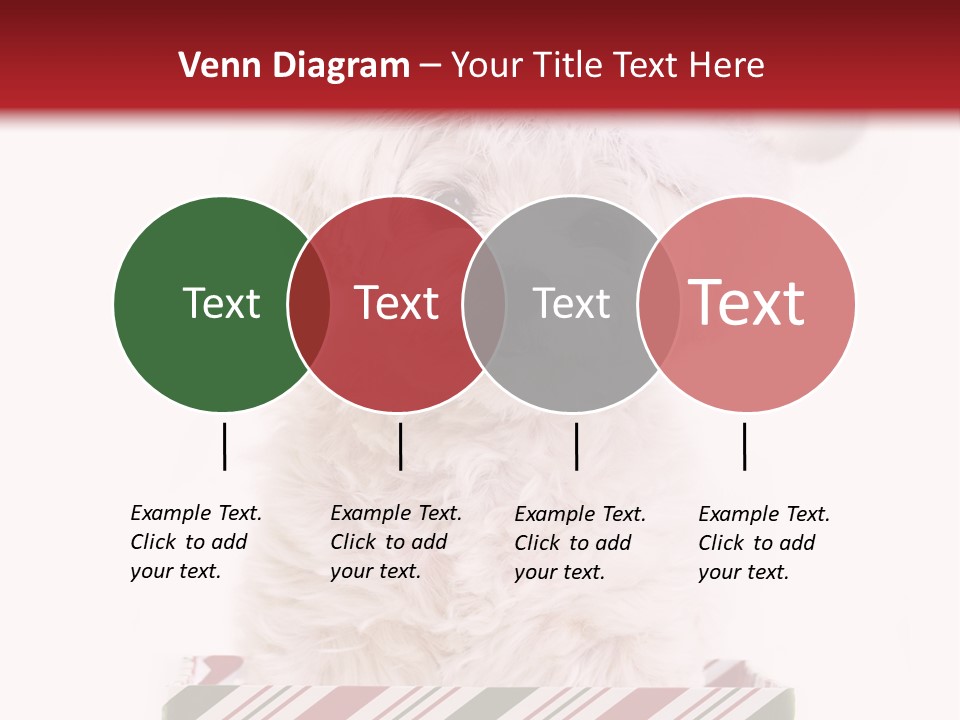 Venn Diagram – Your Title Text Here

Text

Text

Text

Text

Example Text. Click to add your text.

Example Text. Click to add your text.

Example Text. Click to add your text.

Example Text. Click to add your text.